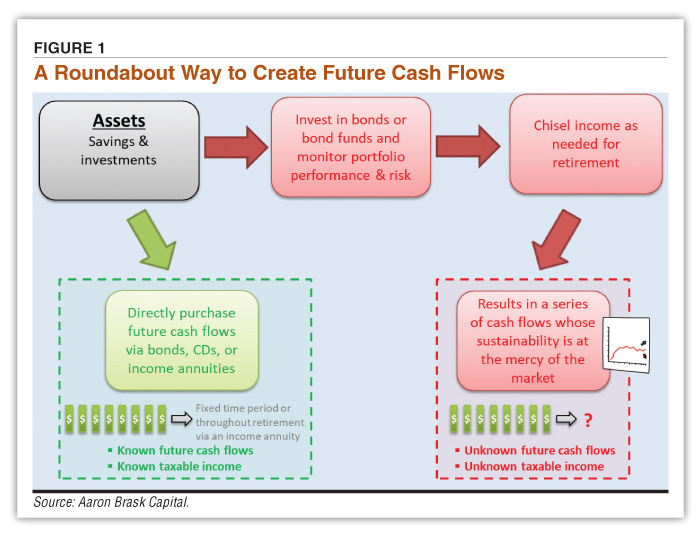 FIGURE 1

A Roundabout Way to Create Future Cash Flows

Assets
Savings & investments

Invest in bonds or bond funds and monitor portfolio performance & risk

Chisel income as needed for retirement

Directly purchase future cash flows via bonds, CDs, or income annuities

$ $ $ $ $ $ $ $ Fixed time period or throughout retirement via an income annuity

▪ Known future cash flows
▪ Known taxable income

Results in a series of cash flows whose sustainability is at the mercy of the market

$ $ $ $ $ $ $ $ ?

▪ Unknown future cash flows
▪ Unknown taxable income

Source: Aaron Brask Capital.